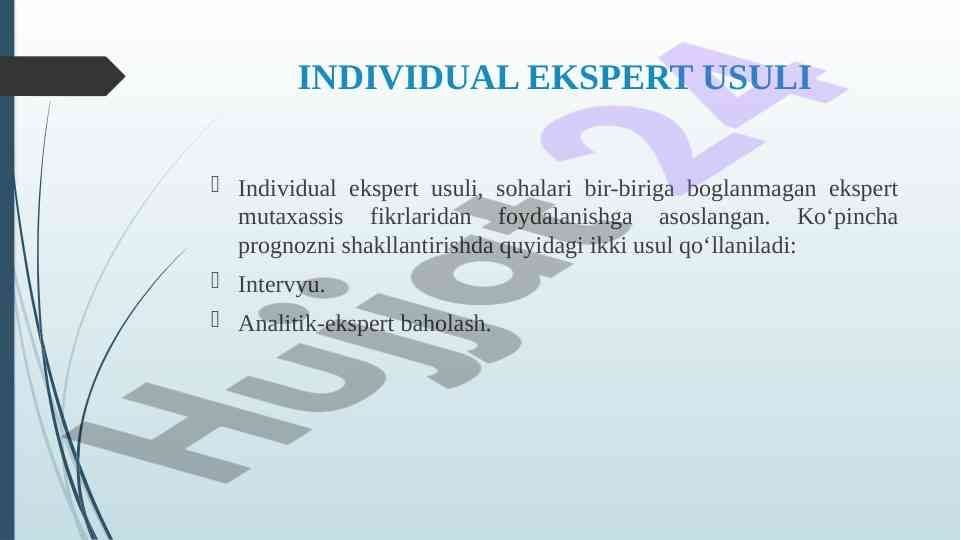 INDIVIDUAL EKSPERT USULI

Individual ekspert usuli, sohalari bir-biriga boglanmagan ekspert mutaxassis fikrlaridan foydalanishga asoslangan. Ko‘pincha prognozni shakllantirishda quyidagi ikki usul qo‘llaniladi:

Intervyu.

Analitik-ekspert baholash.

Hujjat24